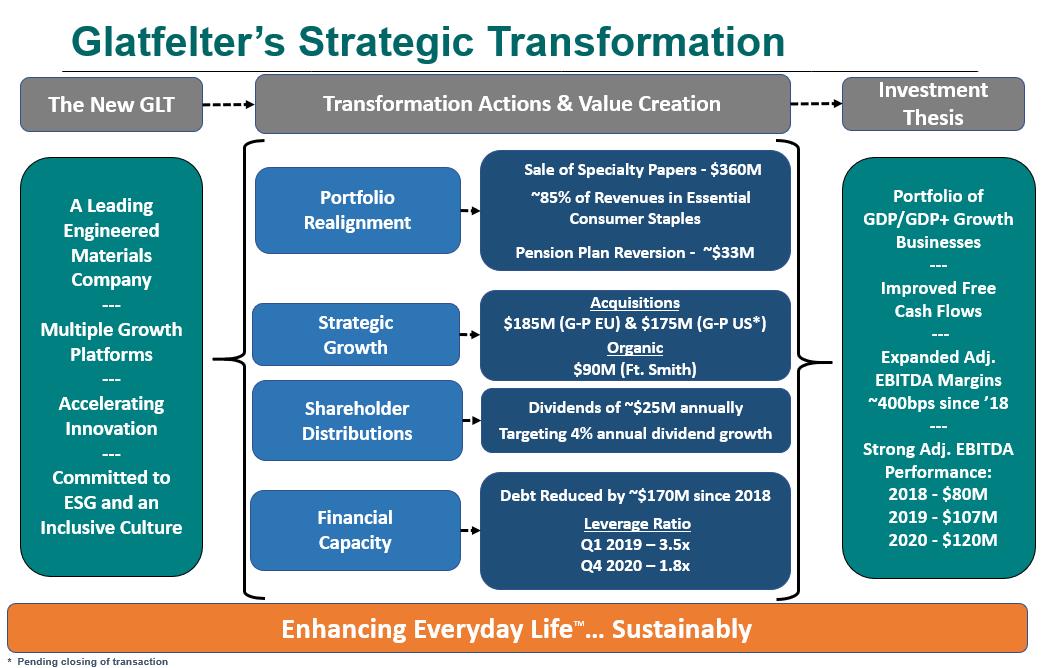 Glatfelter's Strategic Transformation

The New GLT

Transformation Actions & Value Creation

Investment Thesis

A Leading Engineered Materials Company
---
Multiple Growth Platforms
---
Accelerating Innovation
---
Committed to ESG and an Inclusive Culture

Portfolio Realignment

Sale of Specialty Papers - $360M
~85% of Revenues in Essential Consumer Staples
Pension Plan Reversion - ~$33M

Strategic Growth

Acquisitions
$185M (G-P EU) & $175M (G-P US*)
Organic
$90M (Ft. Smith)

Shareholder Distributions

Dividends of ~$25M annually
Targeting 4% annual dividend growth

Financial Capacity

Debt Reduced by ~$170M since 2018
Leverage Ratio
Q1 2019 – 3.5x
Q4 2020 – 1.8x

Portfolio of GDP/GDP+ Growth Businesses
---
Improved Free Cash Flows
---
Expanded Adj. EBITDA Margins ~400bps since '18
---
Strong Adj. EBITDA Performance:
2018 - $80M
2019 - $107M
2020 - $120M

Enhancing Everyday Life™... Sustainably

* Pending closing of transaction